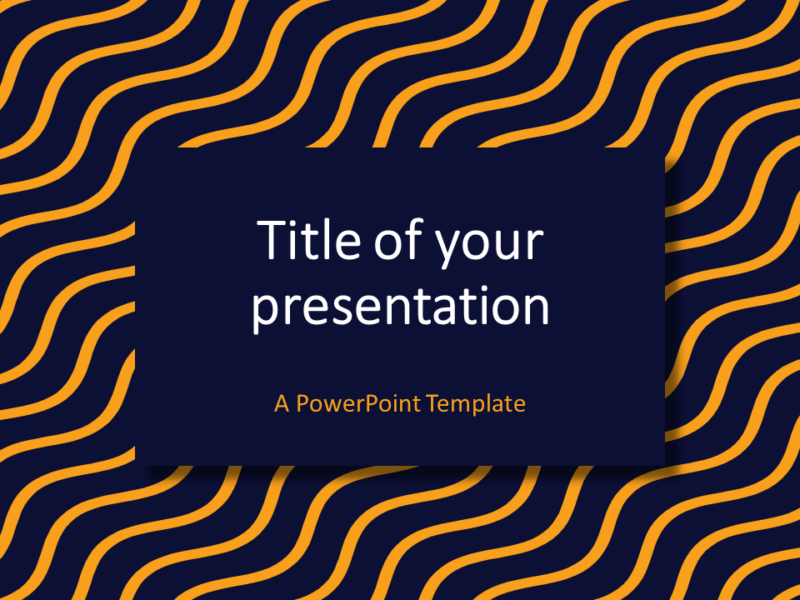 Title of your presentation

A PowerPoint Template